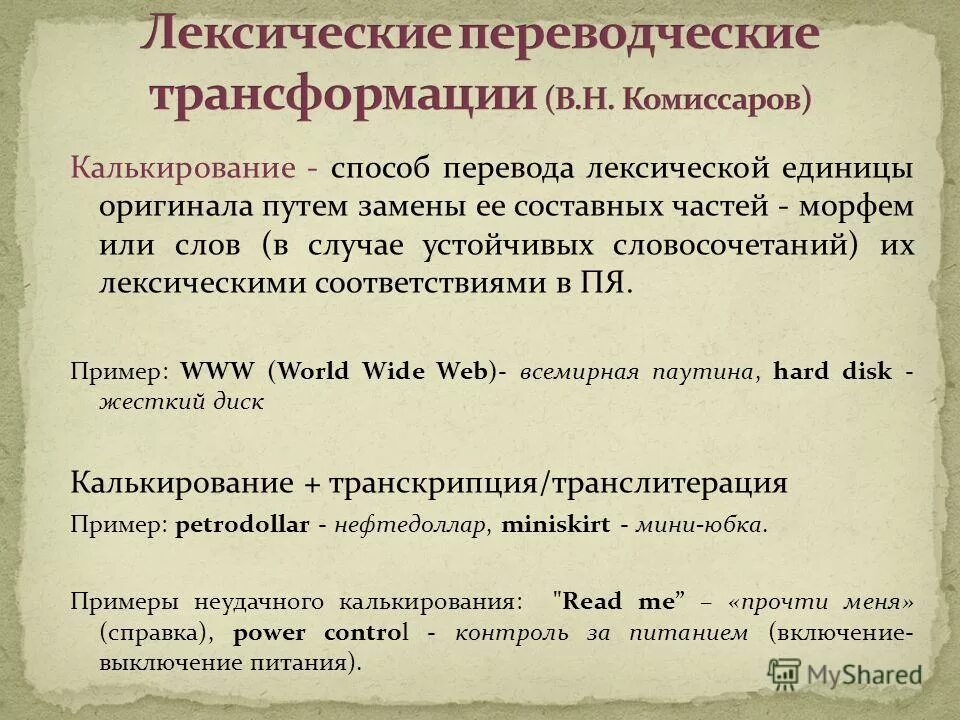 Лексические переводческие трансформации (В.Н. Комиссаров)

Калькирование - способ перевода лексической единицы оригинала путем замены ее составных частей - морфем или слов (в случае устойчивых словосочетаний) их лексическими соответствиями в ПЯ.

Пример: WWW (World Wide Web)- всемирная паутина, hard disk - жесткий диск

Калькирование + транскрипция/транслитерация

Пример: petrodollar - нефтедоллар, miniskirt - мини-юбка.

Примеры неудачного калькирования: "Read me" – «прочти меня» (справка), power control - контроль за питанием (включение-выключение питания).

MyShared